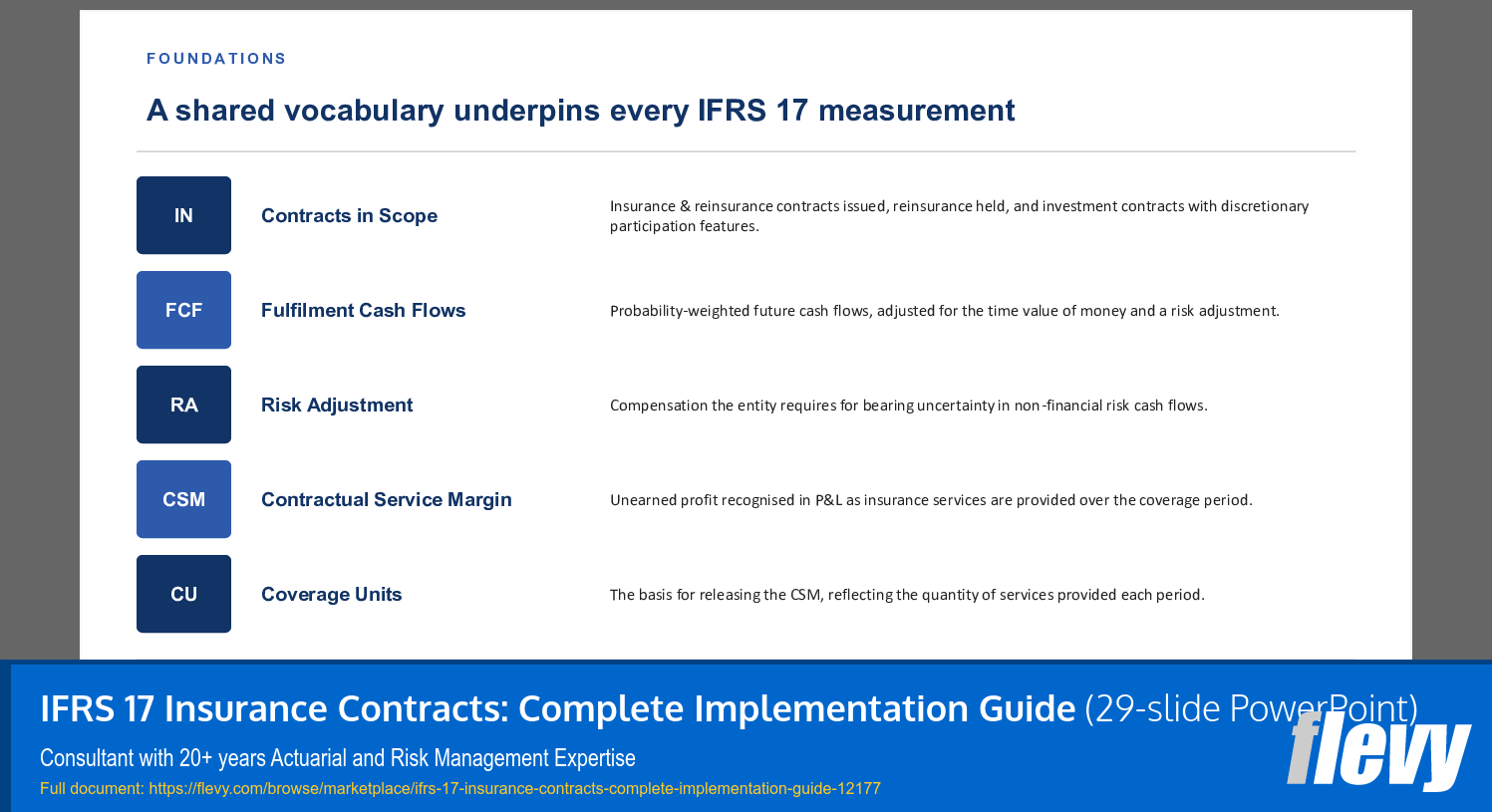 FOUNDATIONS

A shared vocabulary underpins every IFRS 17 measurement

IN

Contracts in Scope

Insurance & reinsurance contracts issued, reinsurance held, and investment contracts with discretionary participation features.

FCF

Fulfilment Cash Flows

Probability-weighted future cash flows, adjusted for the time value of money and a risk adjustment.

RA

Risk Adjustment

Compensation the entity requires for bearing uncertainty in non-financial risk cash flows.

CSM

Contractual Service Margin

Unearned profit recognised in P&L as insurance services are provided over the coverage period.

CU

Coverage Units

The basis for releasing the CSM, reflecting the quantity of services provided each period.

IFRS 17 Insurance Contracts: Complete Implementation Guide (29-slide PowerPoint)

Consultant with 20+ years Actuarial and Risk Management Expertise

Full document: https://flevy.com/browse/marketplace/ifrs-17-insurance-contracts-complete-implementation-guide-12177

flevy